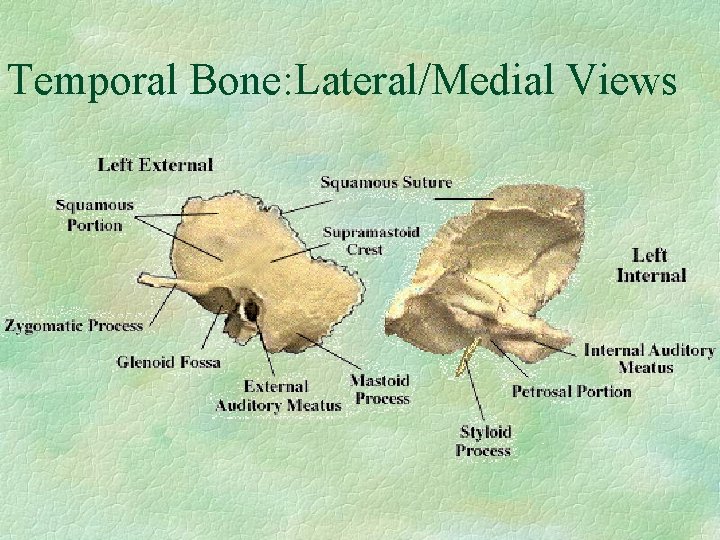 Temporal Bone:Lateral/Medial Views

Left External

Squamous Suture

Squamous Portion

Supramastoid Crest

Left Internal

Zygomatic Process

Glenoid Fossa

External Auditory Meatus

Mastoid Process

Internal Auditory Meatus

Petrosal Portion

Styloid Process